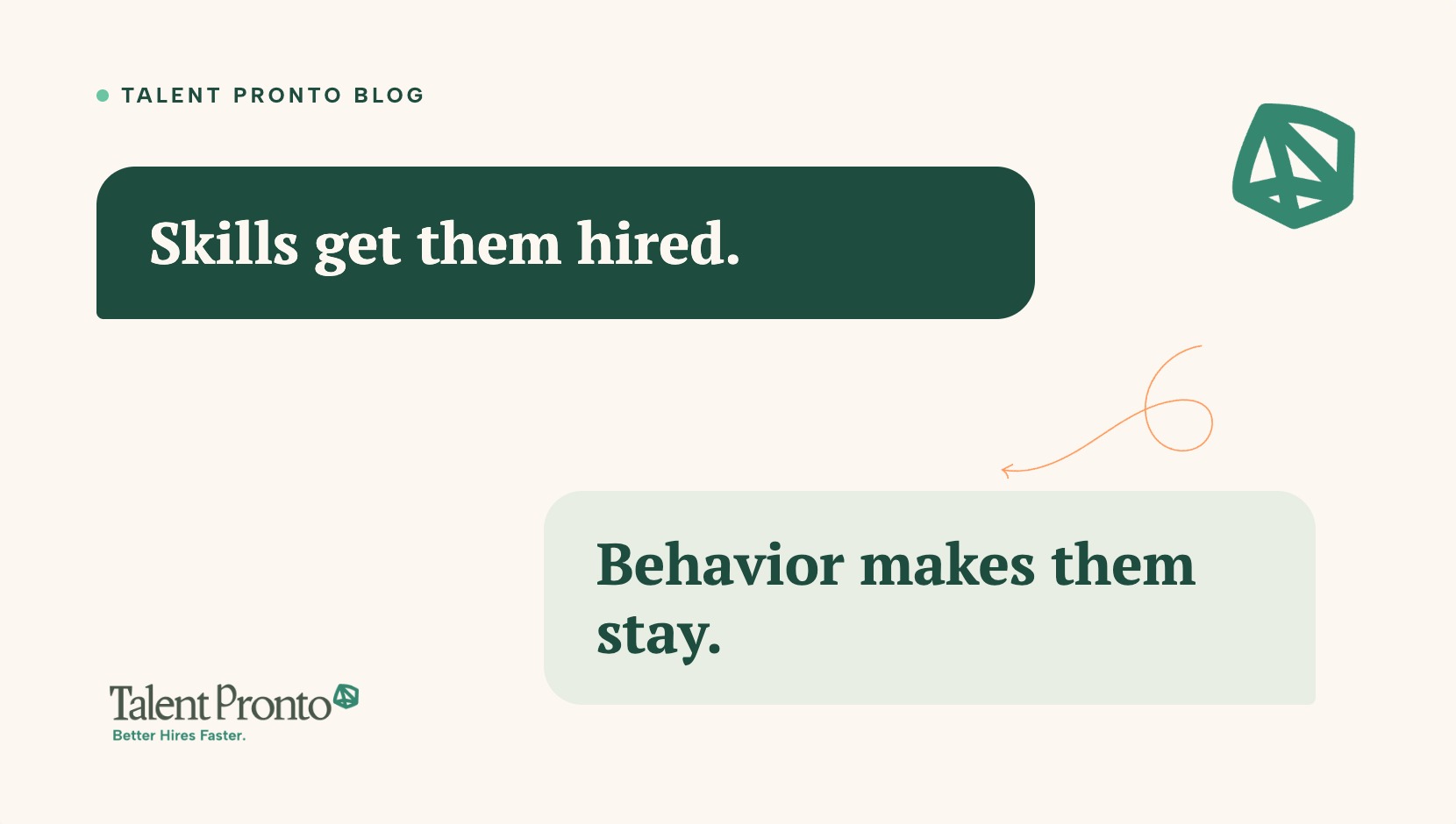 TALENT PRONTO BLOG

Skills get them hired.

Behavior makes them stay.

Talent Pronto
Better Hires Faster.